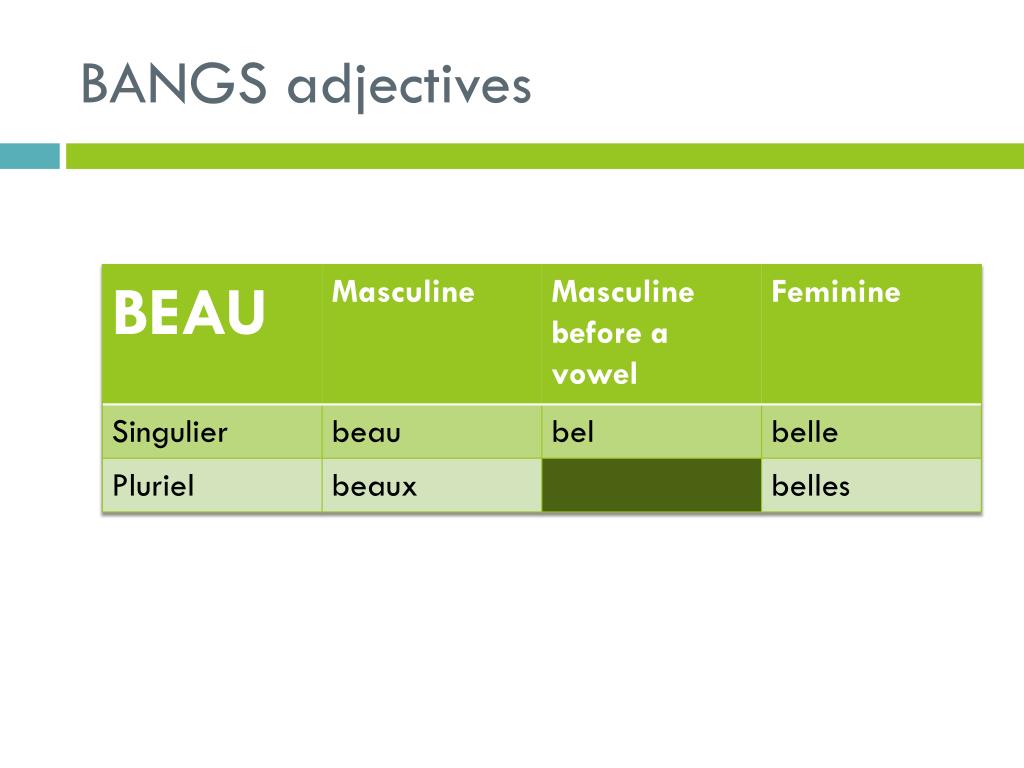 BANGS adjectives

| BEAU | Masculine | Masculine before a vowel | Feminine |
|---|---|---|---|
| Singulier | beau | bel | belle |
| Pluriel | beaux | | belles |